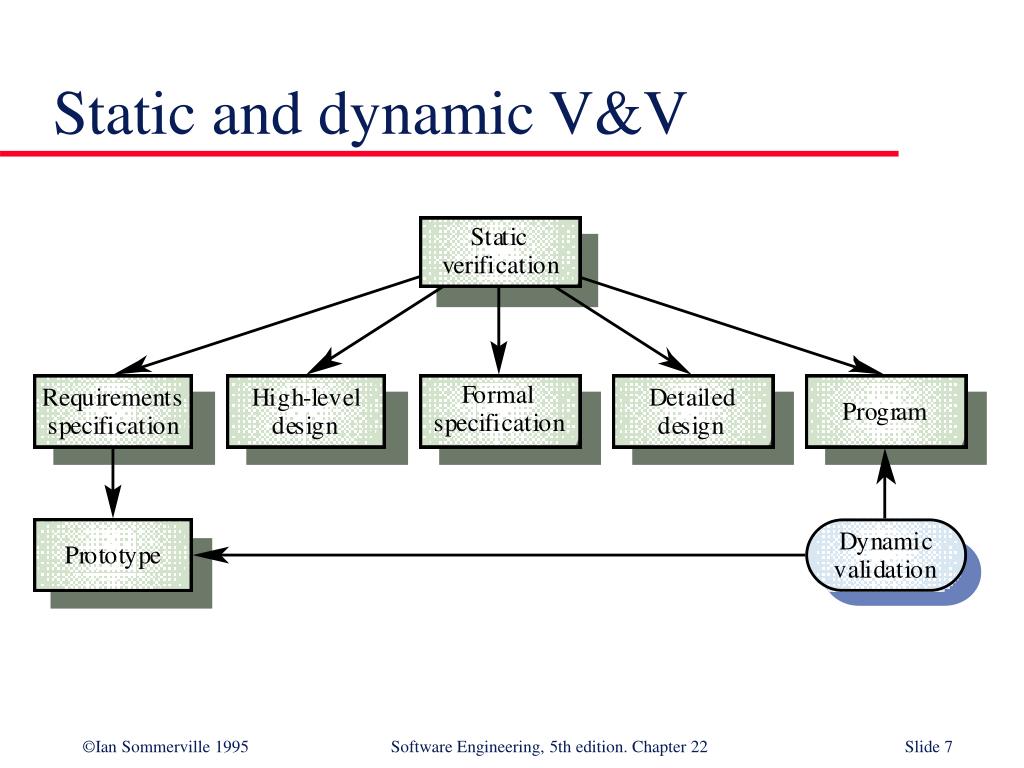 Static and dynamic V&V

Static verification

Requirements specification

High-level design

Formal specification

Detailed design

Program

Prototype

Dynamic validation

©Ian Sommerville 1995

Software Engineering, 5th edition. Chapter 22

Slide 7